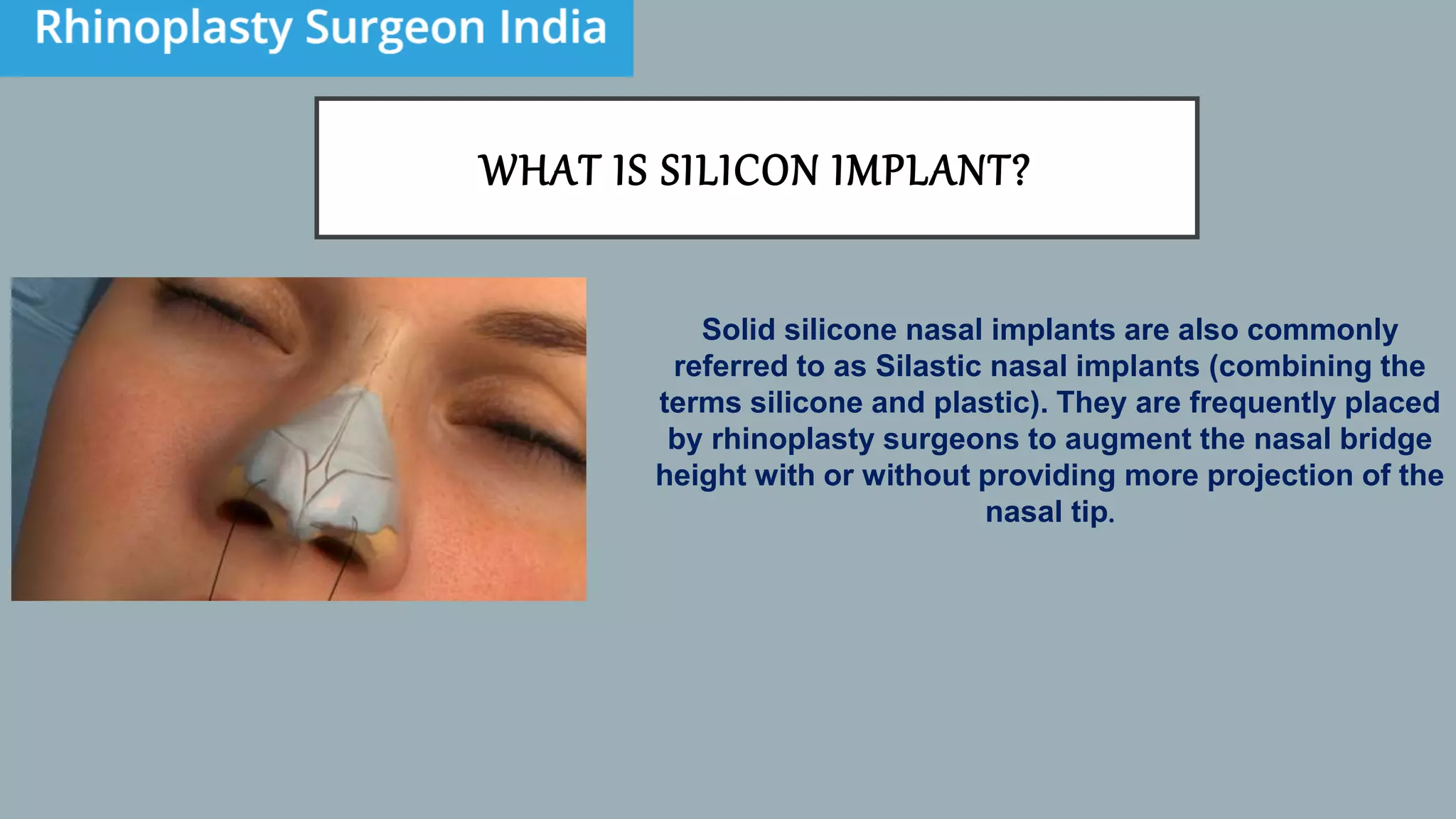 Rhinoplasty Surgeon India

WHAT IS SILICON IMPLANT?

Solid silicone nasal implants are also commonly referred to as Silastic nasal implants (combining the terms silicone and plastic). They are frequently placed by rhinoplasty surgeons to augment the nasal bridge height with or without providing more projection of the nasal tip.